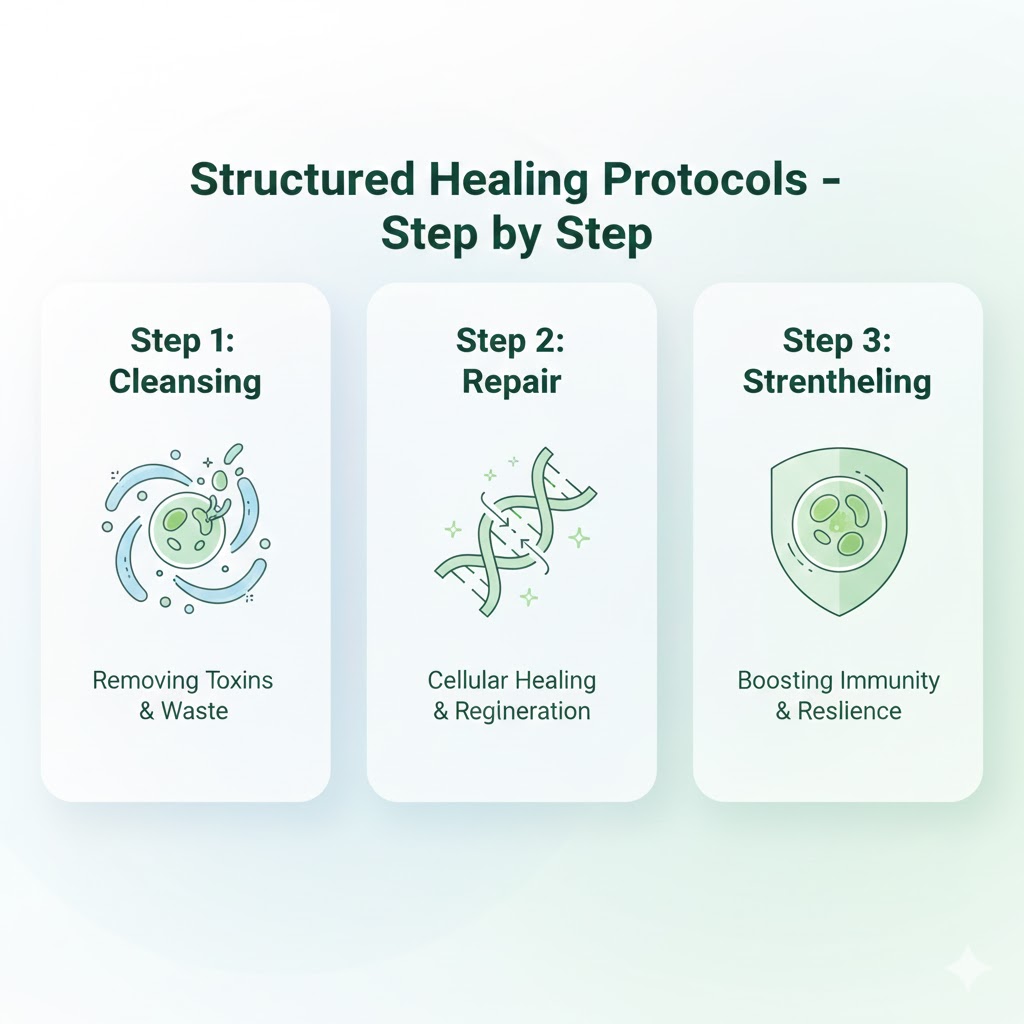 Structured Healing Protocols - Step by Step

Step 1: Cleansing

Removing Toxins & Waste

Step 2: Repair

Cellular Healing & Regineration

Step 3: Strentheling

Boosting Immunity & Reslience